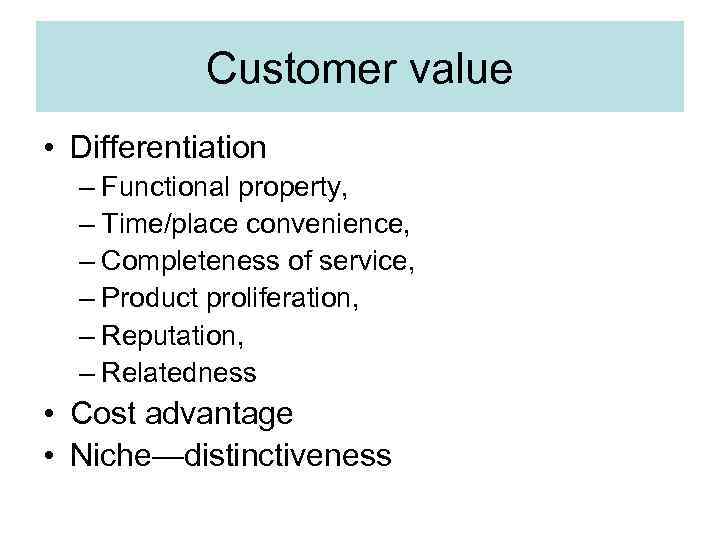 Customer value

• Differentiation
 – Functional property,
 – Time/place convenience,
 – Completeness of service,
 – Product proliferation,
 – Reputation,
 – Relatedness
• Cost advantage
• Niche—distinctiveness